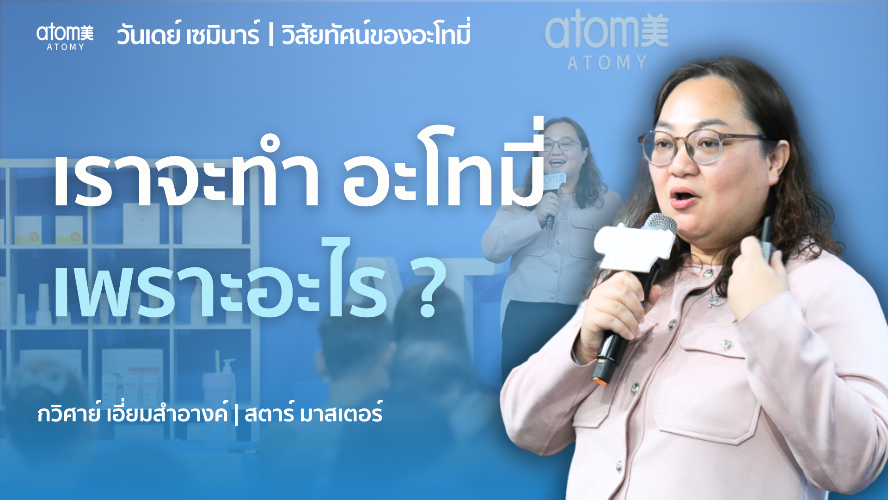 atom美
ATOMY

วันเดย์ เซมินาร์ | วิสัยทัศน์ของอะโทมี่

atom美
ATOMY

เราจะทำ อะโทมี่
เพราะอะไร ?

กวิศาย์ เอี่ยมสำอางค์ | สตาร์ มาสเตอร์